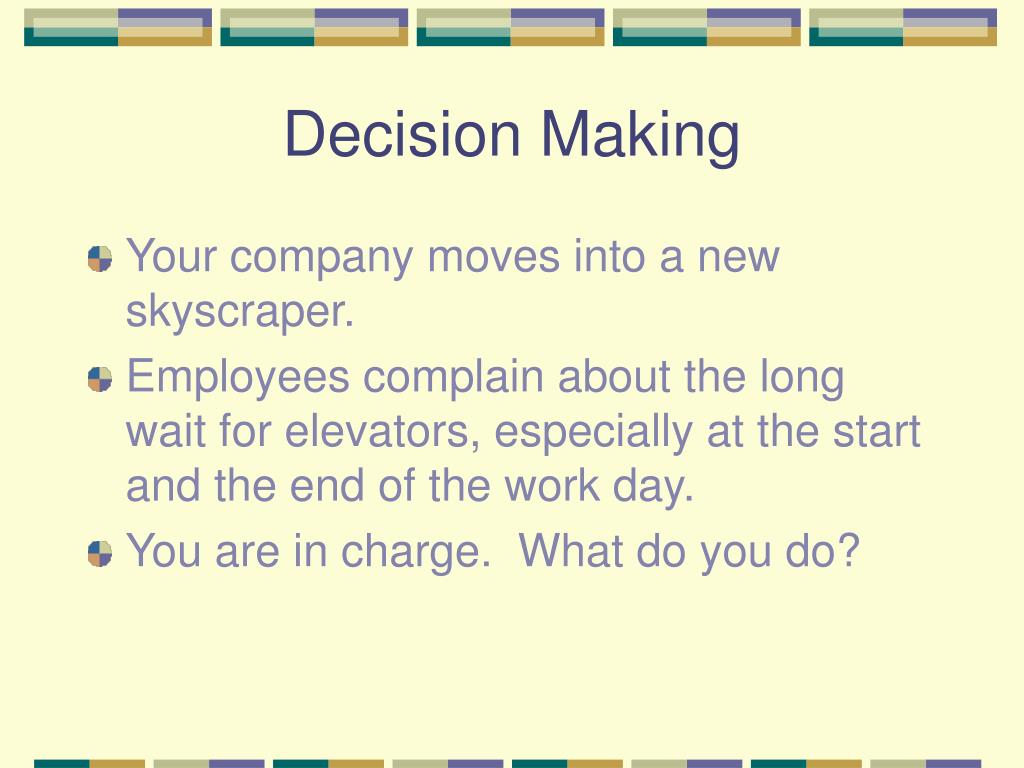 Decision Making

Your company moves into a new skyscraper.

Employees complain about the long wait for elevators, especially at the start and the end of the work day.

You are in charge.  What do you do?